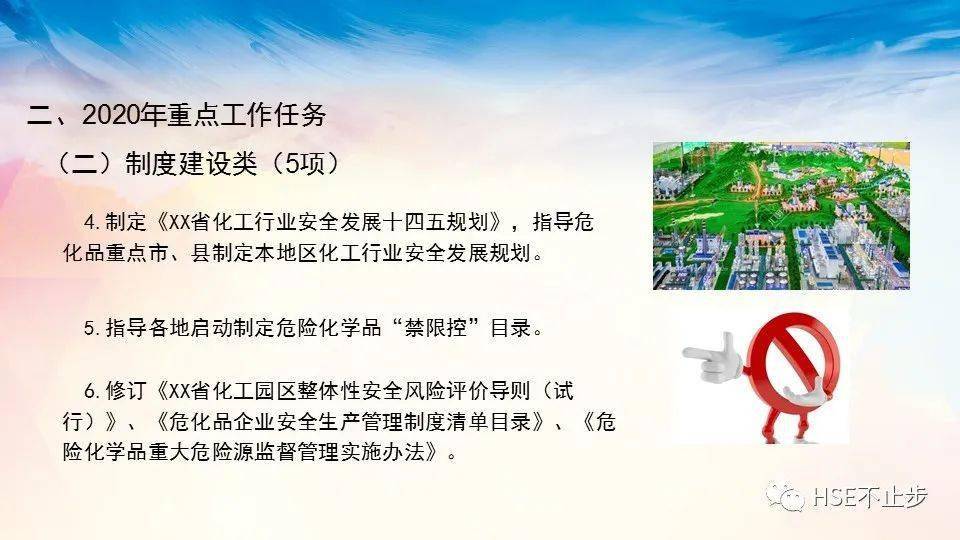 二、2020年重点工作任务

（二）制度建设类（5项）

4.制定《XX省化工行业安全发展十四五规划》，指导危化品重点市、县制定本地区化工行业安全发展规划。

5.指导各地启动制定危险化学品“禁限控”目录。

6.修订《XX省化工园区整体性安全风险评价导则（试行）》、《危化品企业安全生产管理制度清单目录》、《危险化学品重大危险源监督管理实施办法》。

HSE不止步